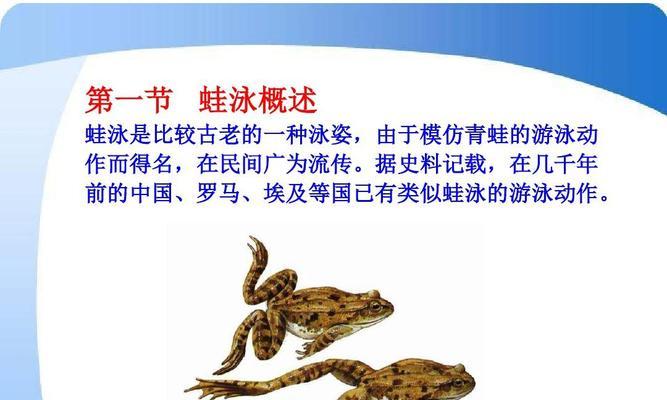 第一节　蛙泳概述

蛙泳是比较古老的一种泳姿，由于模仿青蛙的游泳动作而得名，在民间广为流传。据史料记载，在几千年前的中国、罗马、埃及等国已有类似蛙泳的游泳动作。